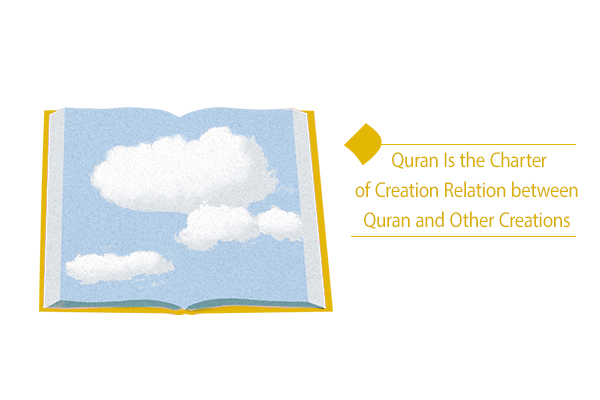 Quran Is the Charter of Creation Relation between Quran and Other Creations